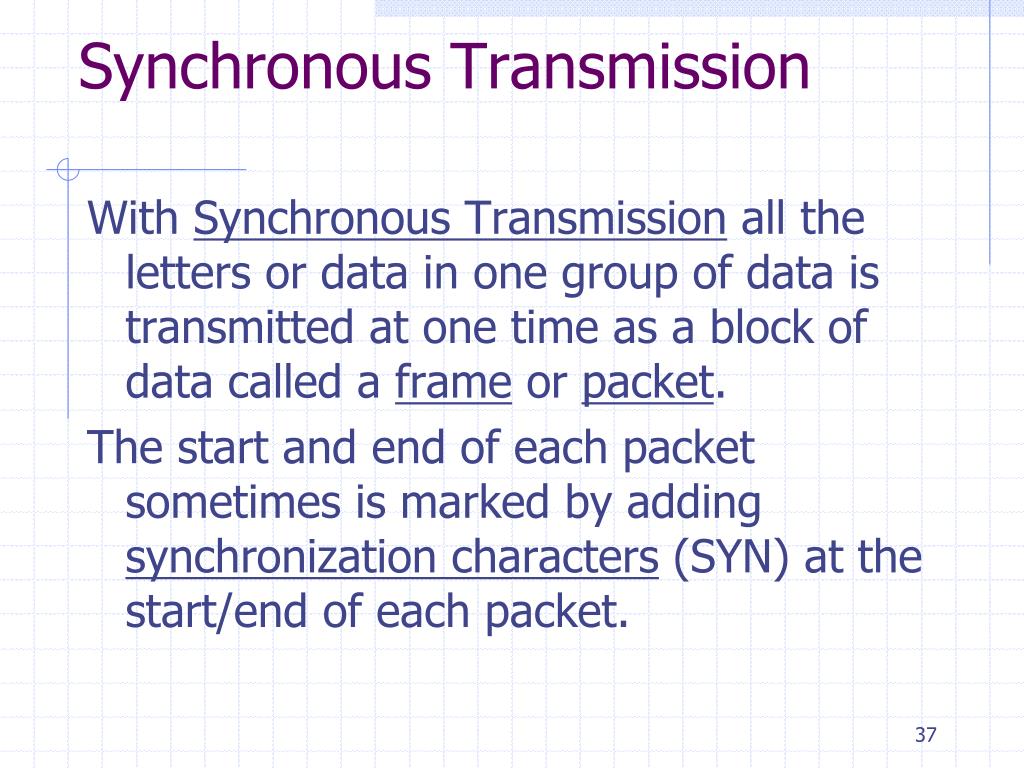 Synchronous Transmission

With Synchronous Transmission all the letters or data in one group of data is transmitted at one time as a block of data called a frame or packet.

The start and end of each packet sometimes is marked by adding synchronization characters (SYN) at the start/end of each packet.

37